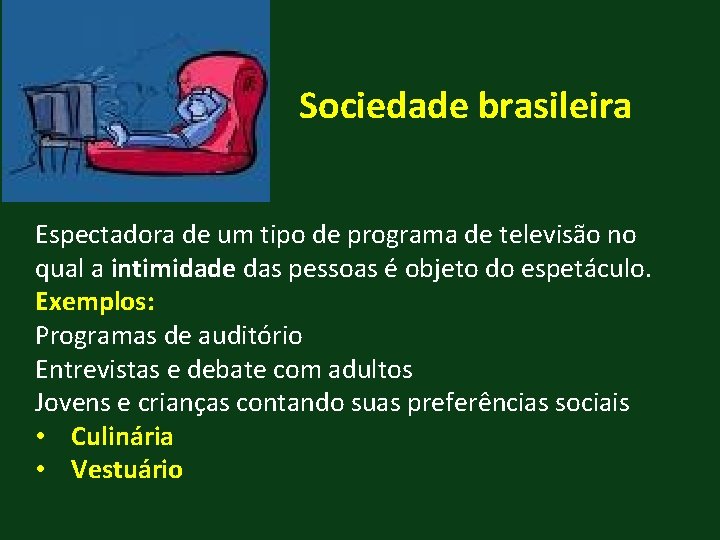 Sociedade brasileira

Espectadora de um tipo de programa de televisão no qual a intimidade das pessoas é objeto do espetáculo.
Exemplos:
Programas de auditório
Entrevistas e debate com adultos
Jovens e crianças contando suas preferências sociais
• Culinária
• Vestuário